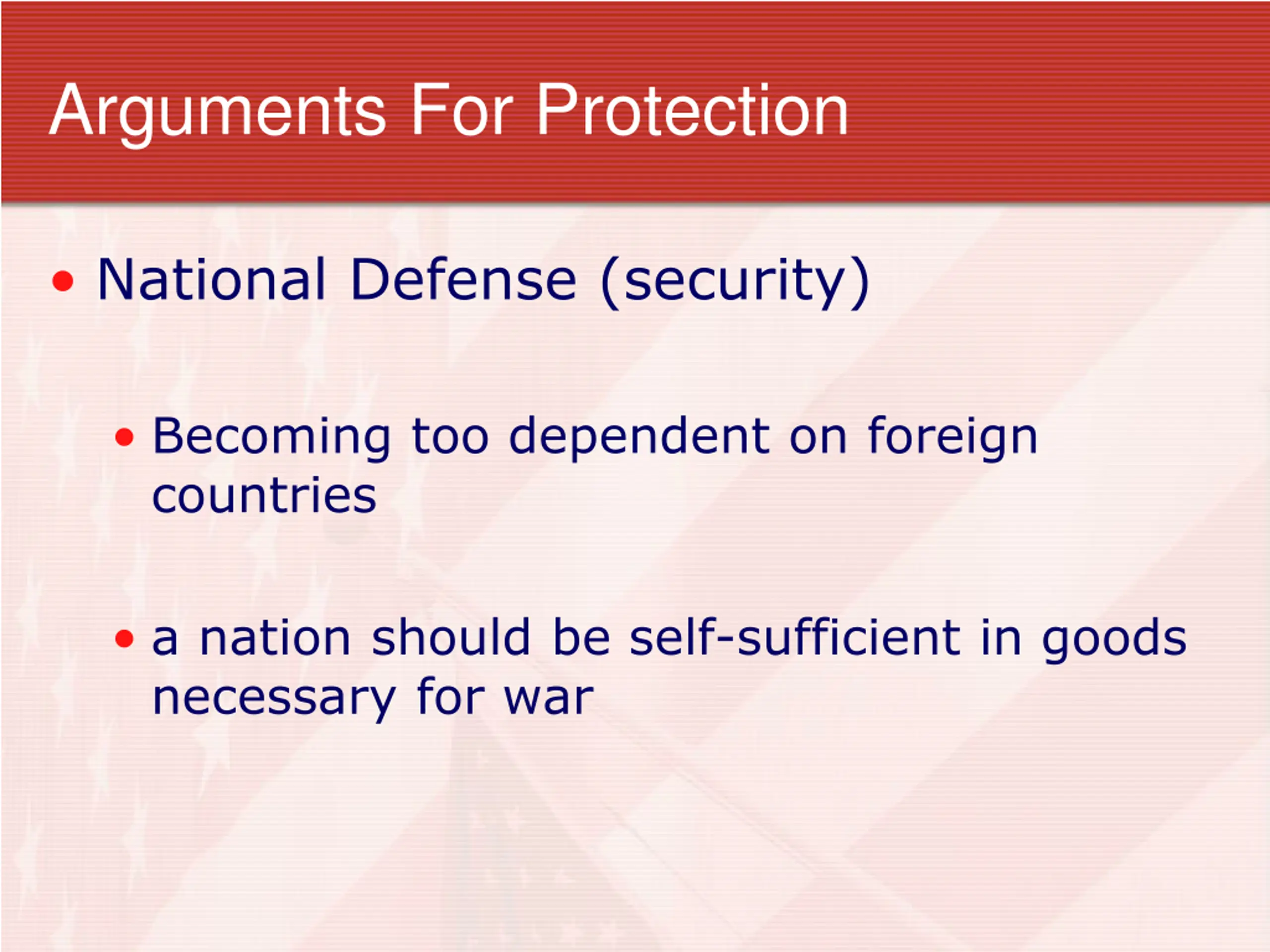 Arguments For Protection

• National Defense (security)

• Becoming too dependent on foreign countries

• a nation should be self-sufficient in goods necessary for war